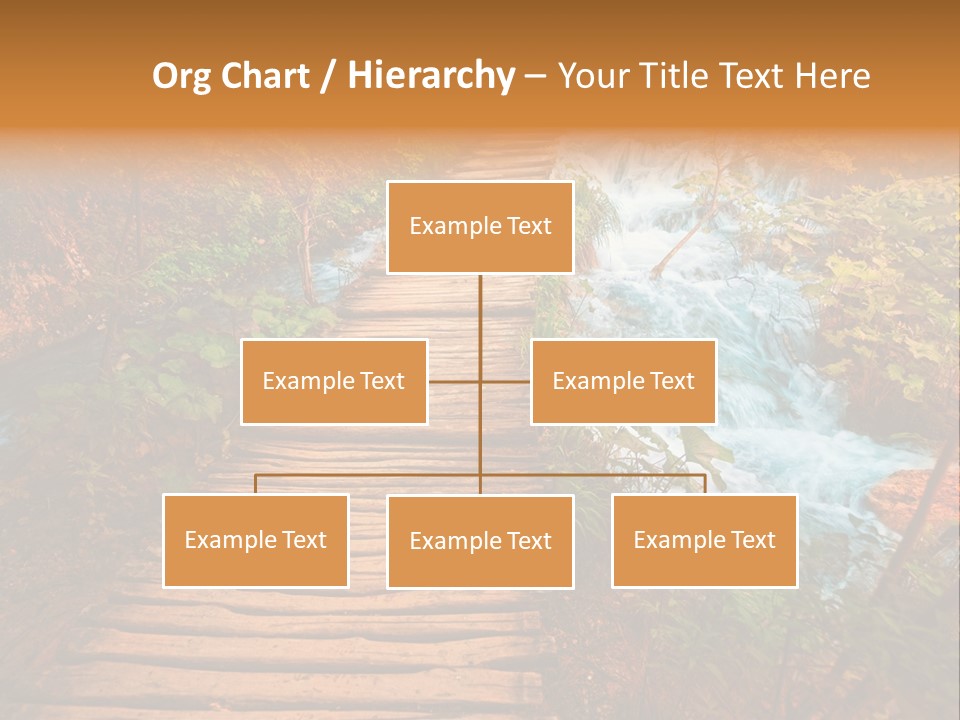 Org Chart / Hierarchy – Your Title Text Here

Example Text

Example Text

Example Text

Example Text

Example Text

Example Text